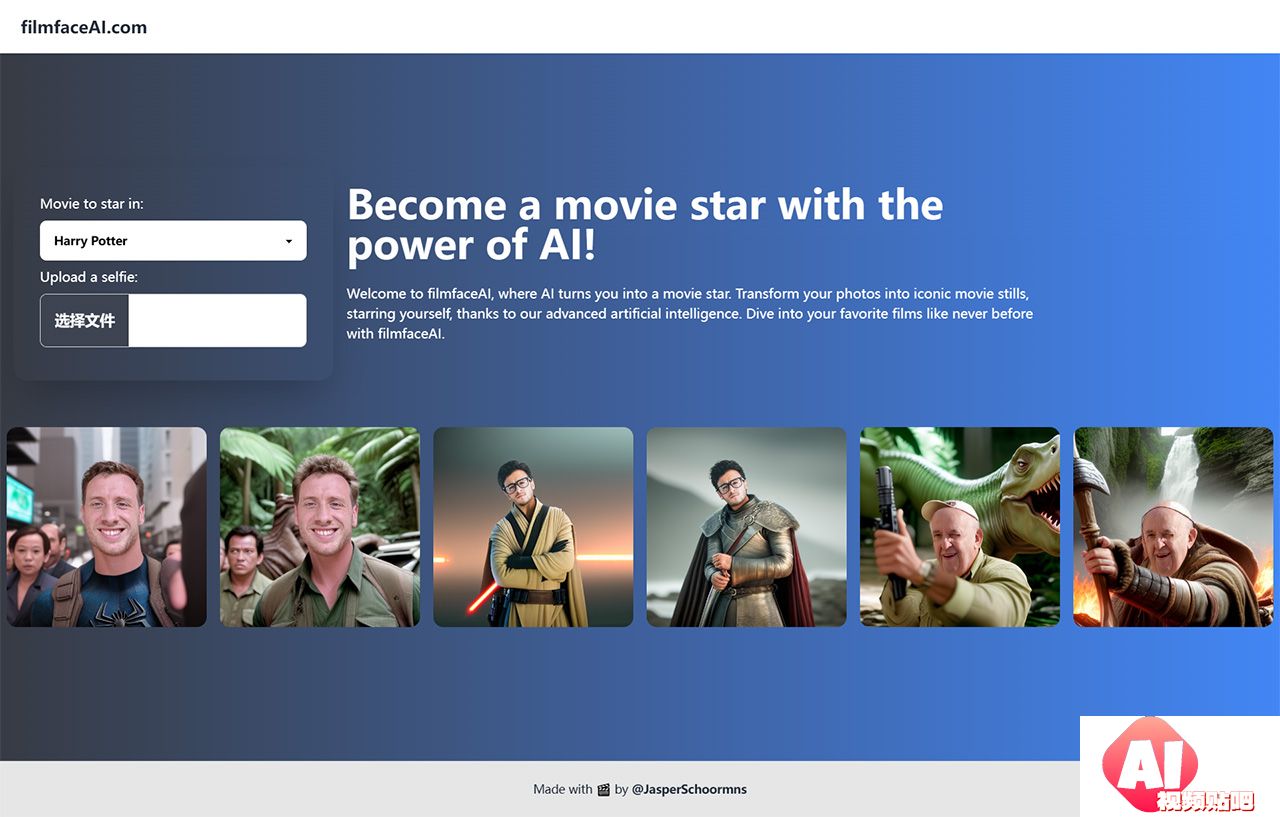 filmfaceAI.com

Movie to star in:

Harry Potter

Upload a selfie:

选择文件

Become a movie star with the power of AI!

Welcome to filmfaceAI, where AI turns you into a movie star. Transform your photos into iconic movie stills, starring yourself, thanks to our advanced artificial intelligence. Dive into your favorite films like never before with filmfaceAI.

Made with 🎬 by @JasperSchoormns

AI 视频贴吧